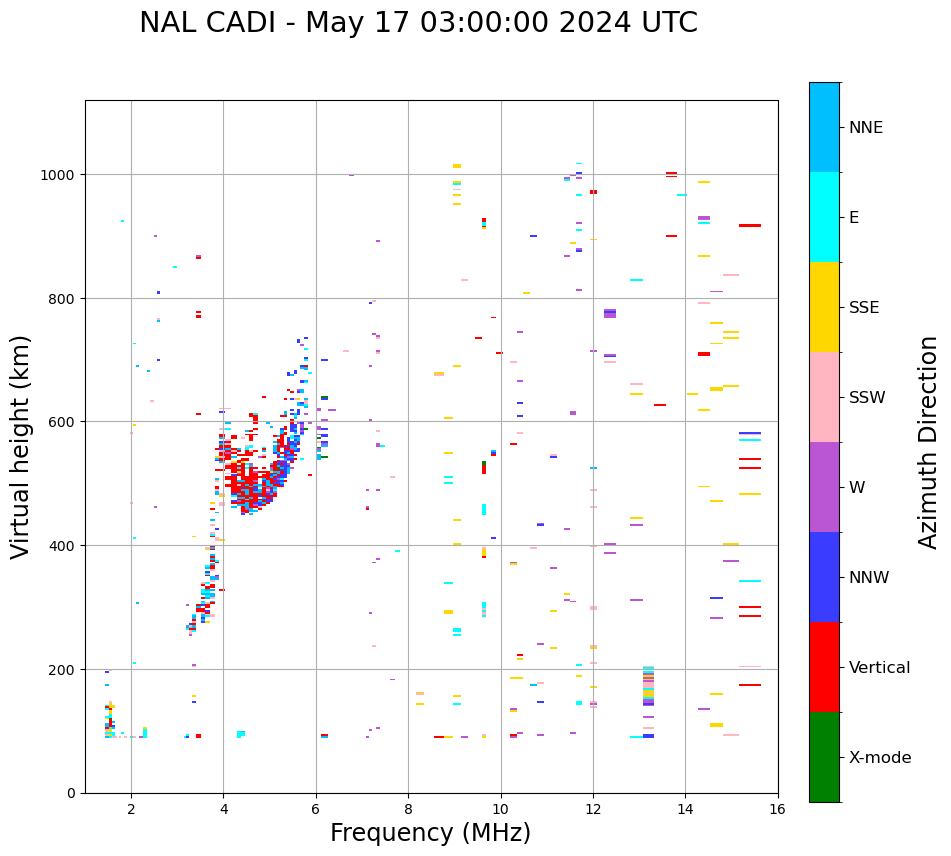 NAL CADI - May 17 03:00:00 2024 UTC

Virtual height (km)

1000
800
600
400
200
0

2
4
6
8
10
12
14
16

Frequency (MHz)

NNE
E
SSE
SSW
W
NNW
Vertical
X-mode

Azimuth Direction